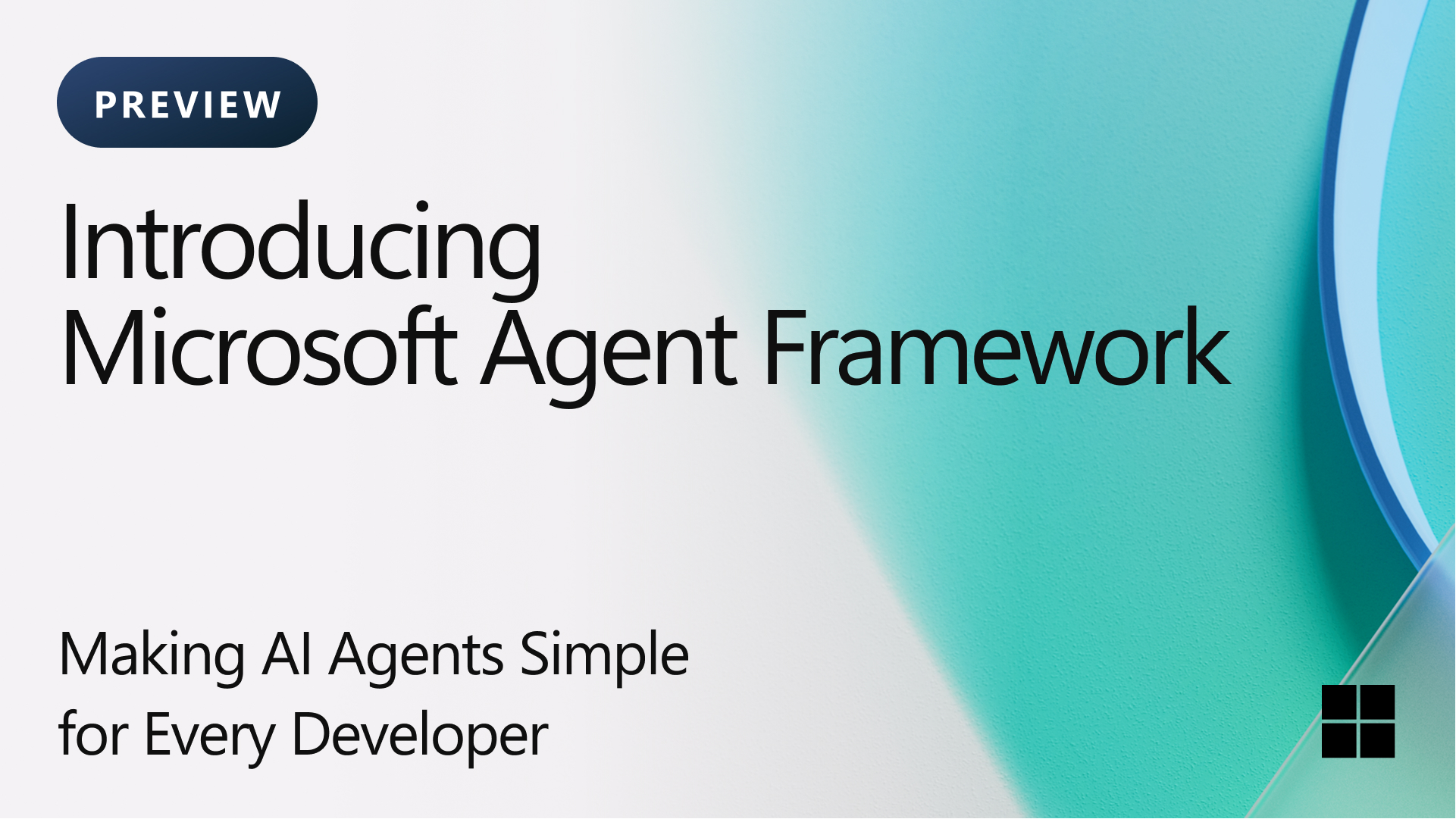 PREVIEW

Introducing
Microsoft Agent Framework

Making AI Agents Simple
for Every Developer